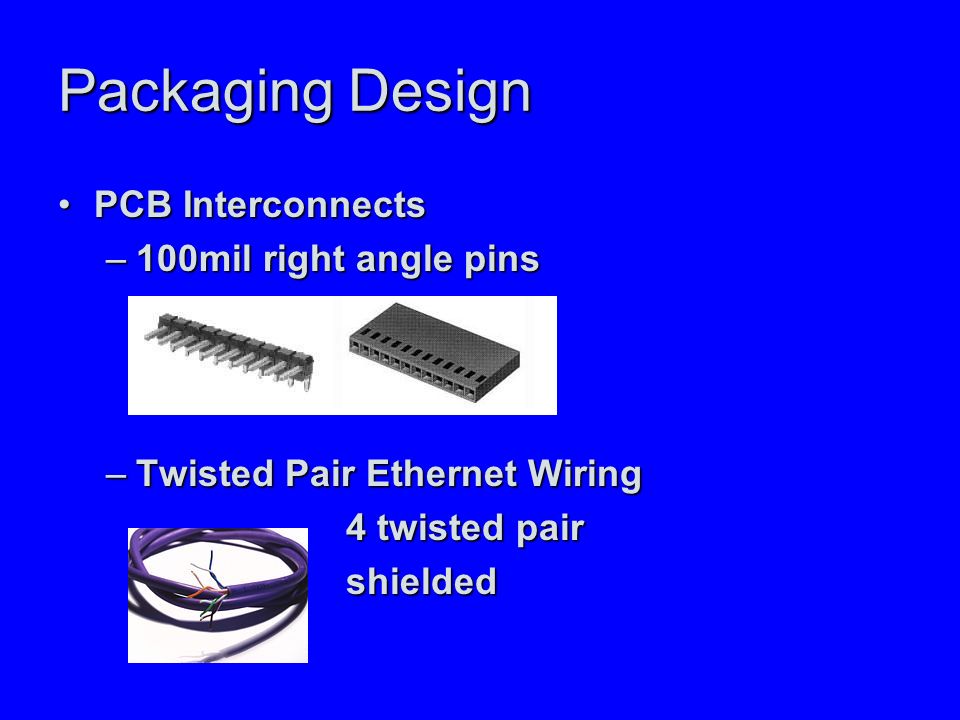 Packaging Design

• PCB Interconnects
– 100mil right angle pins

– Twisted Pair Ethernet Wiring
4 twisted pair
shielded